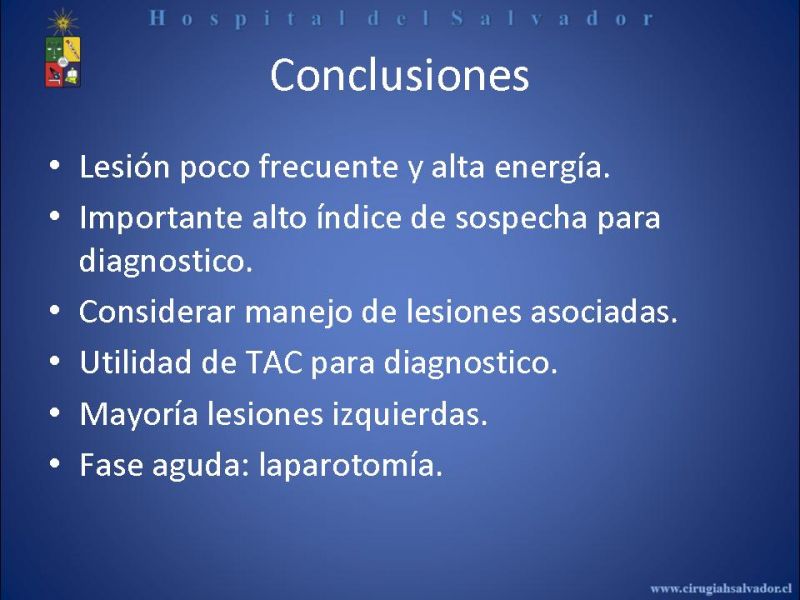 Hospital del Salvador

Conclusiones

• Lesión poco frecuente y alta energía.
• Importante alto índice de sospecha para diagnostico.
• Considerar manejo de lesiones asociadas.
• Utilidad de TAC para diagnostico.
• Mayoría lesiones izquierdas.
• Fase aguda: laparotomía.

www.cirugiahsalvador.cl